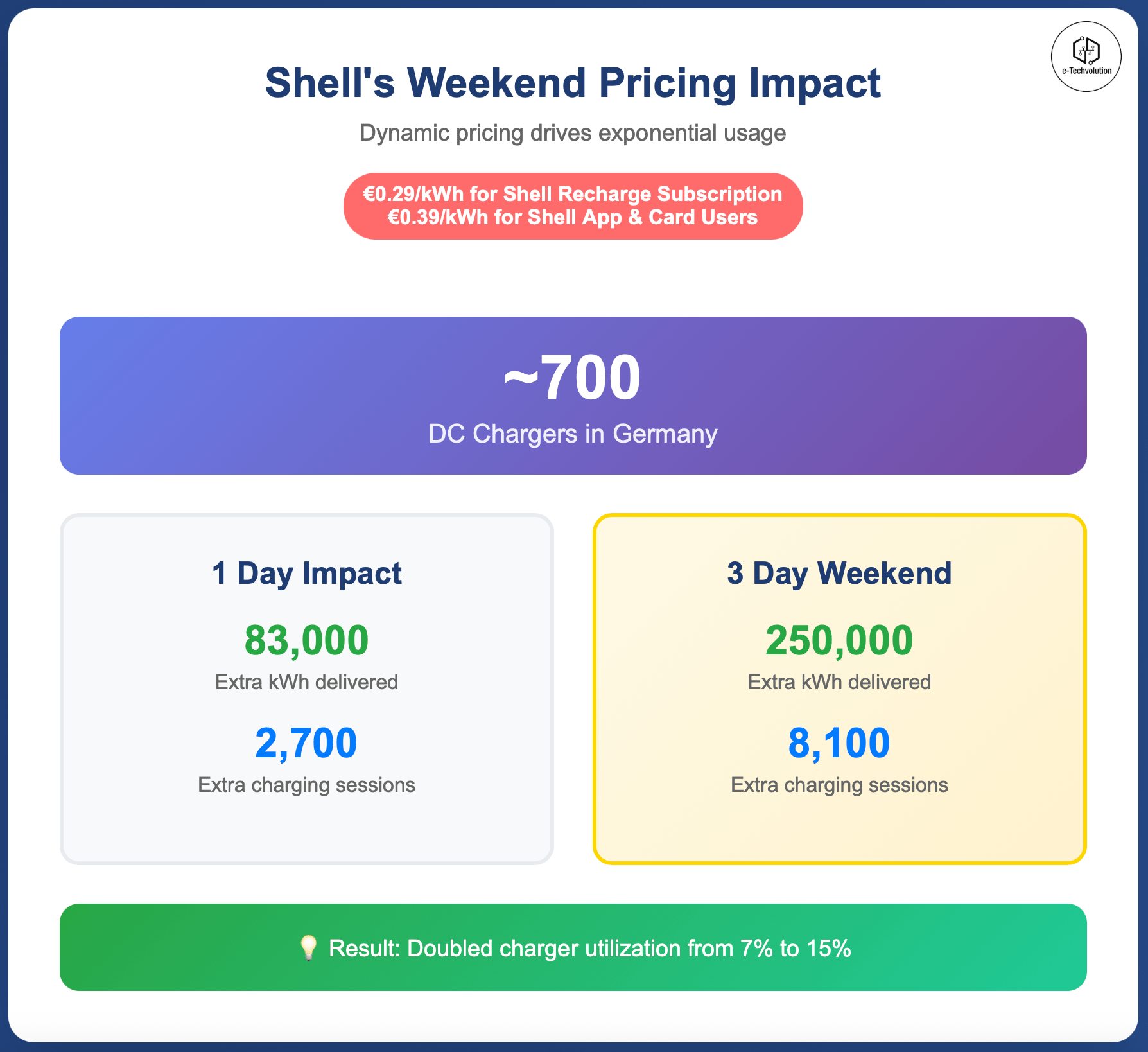 e-Techvolution

Shell's Weekend Pricing Impact

Dynamic pricing drives exponential usage

€0.29/kWh for Shell Recharge Subscription
€0.39/kWh for Shell App & Card Users

~700
DC Chargers in Germany

1 Day Impact

83,000
Extra kWh delivered

2,700
Extra charging sessions

3 Day Weekend

250,000
Extra kWh delivered

8,100
Extra charging sessions

💡 Result: Doubled charger utilization from 7% to 15%